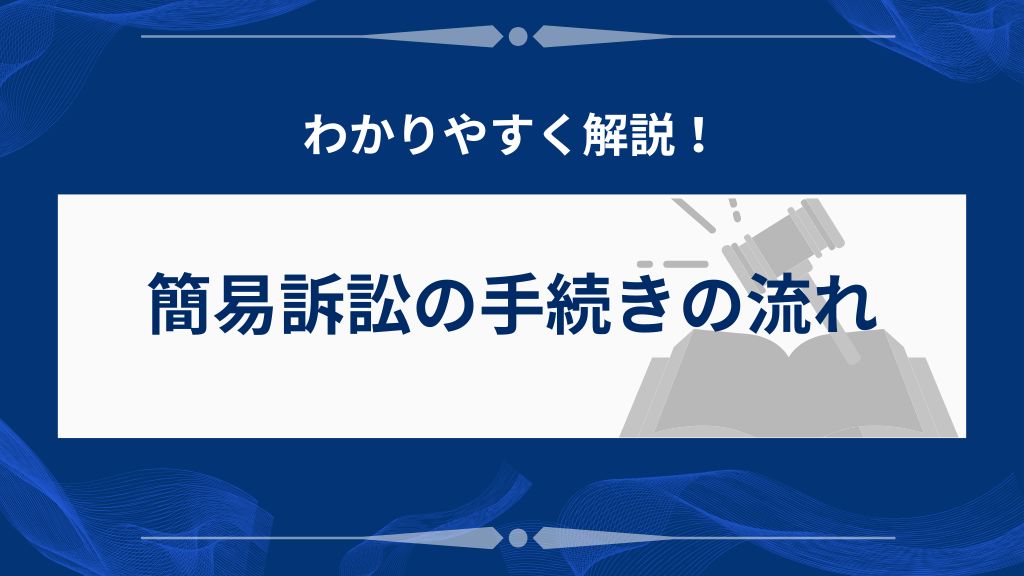 わかりやすく解説！

簡易訴訟の手続きの流れ